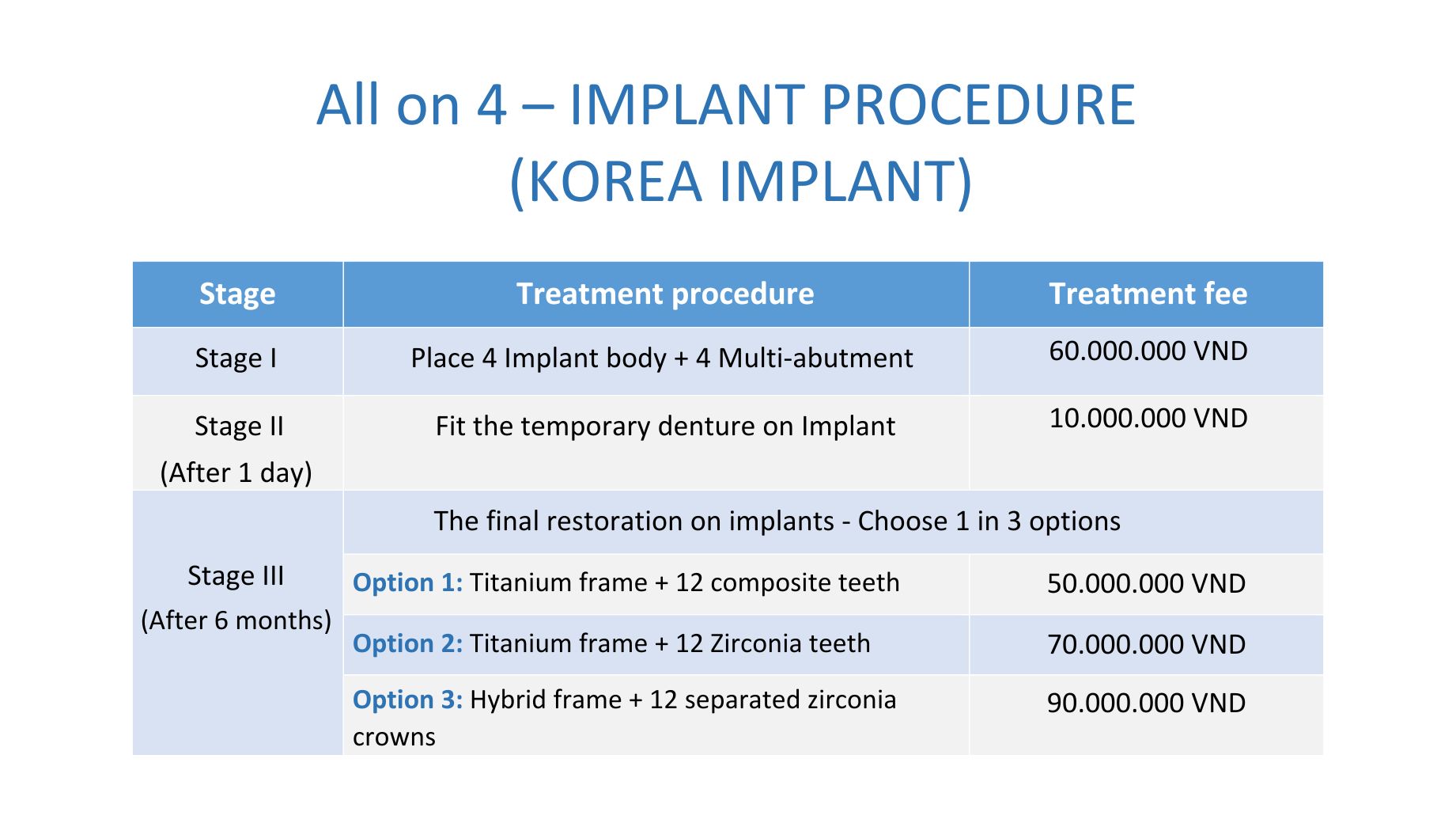 All on 4 – IMPLANT PROCEDURE (KOREA IMPLANT)

| Stage | Treatment procedure | Treatment fee |
|---|---|---|
| Stage I | Place 4 Implant body + 4 Multi-abutment | 60.000.000 VND |
| Stage II (After 1 day) | Fit the temporary denture on Implant | 10.000.000 VND |
| Stage III (After 6 months) | The final restoration on implants - Choose 1 in 3 options | |
| | Option 1: Titanium frame + 12 composite teeth | 50.000.000 VND |
| | Option 2: Titanium frame + 12 Zirconia teeth | 70.000.000 VND |
| | Option 3: Hybrid frame + 12 separated zirconia crowns | 90.000.000 VND |